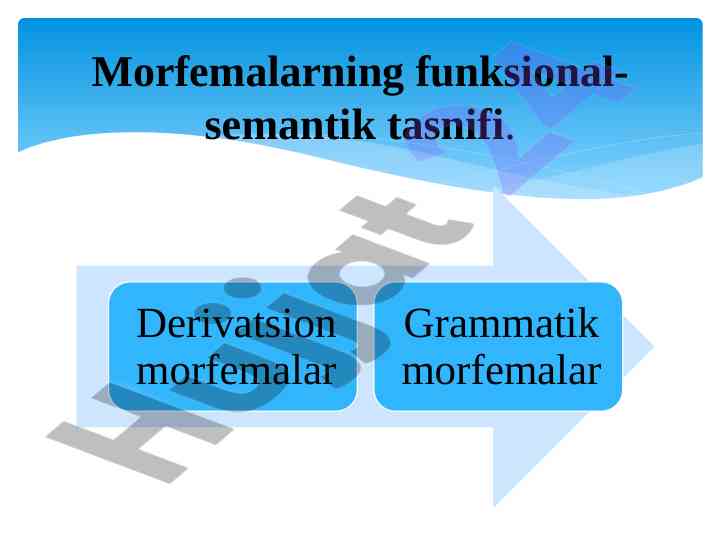 Morfemalarning funksional-semantik tasnifi.

Derivatsion morfemalar

Grammatik morfemalar

Hujjat.uz